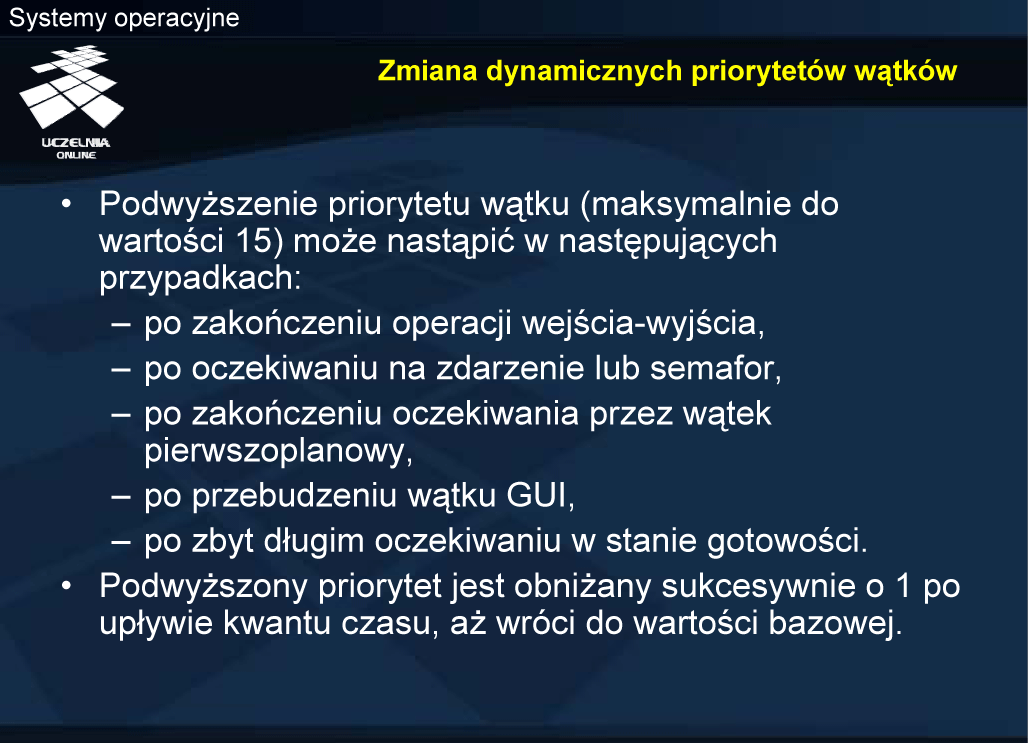 Systemy operacyjne

UCZELNIA ONLINE

Zmiana dynamicznych priorytetów wątków

• Podwyższenie priorytetu wątku (maksymalnie do wartości 15) może nastąpić w następujących przypadkach:
– po zakończeniu operacji wejścia-wyjścia,
– po oczekiwaniu na zdarzenie lub semafor,
– po zakończeniu oczekiwania przez wątek pierwszoplanowy,
– po przebudzeniu wątku GUI,
– po zbyt długim oczekiwaniu w stanie gotowości.
• Podwyższony priorytet jest obniżany sukcesywnie o 1 po upływie kwantu czasu, aż wróci do wartości bazowej.